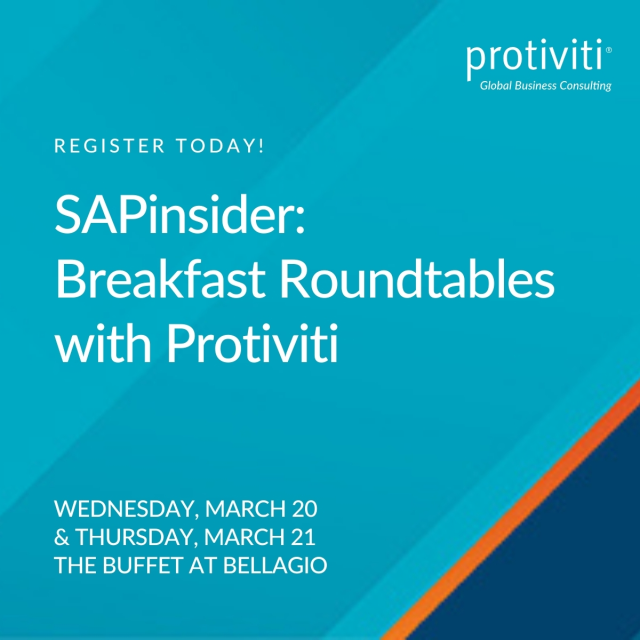 protiviti®
Global Business Consulting

REGISTER TODAY!

SAPinsider: Breakfast Roundtables with Protiviti

WEDNESDAY, MARCH 20
& THURSDAY, MARCH 21
THE BUFFET AT BELLAGIO